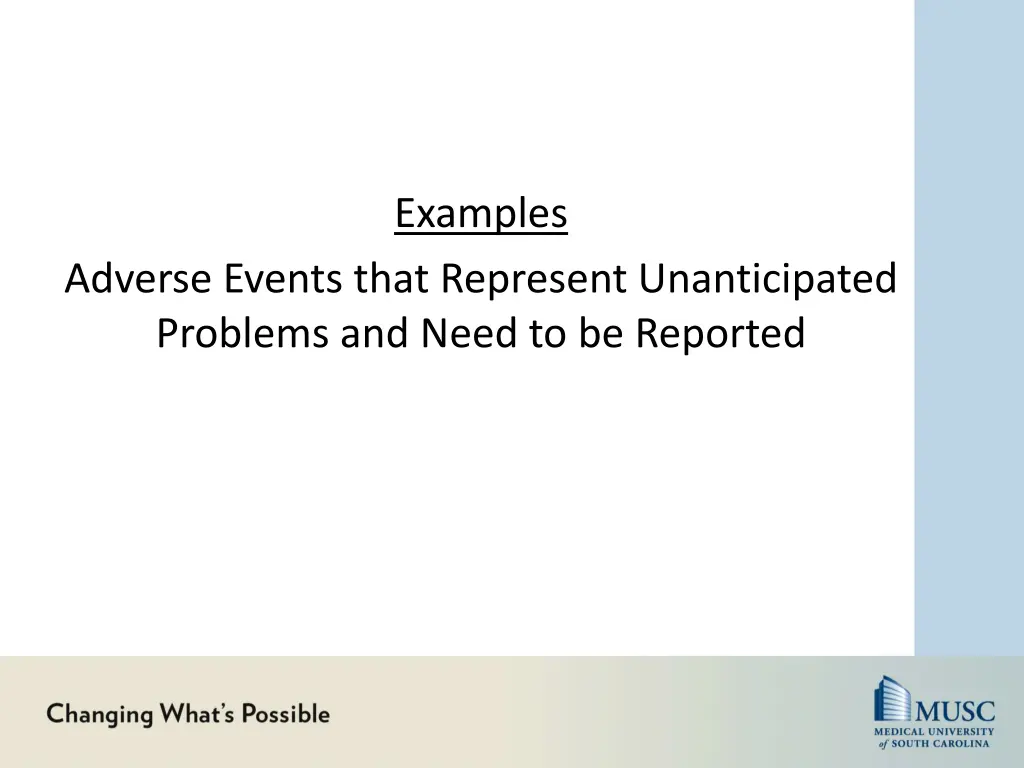 Examples

Adverse Events that Represent Unanticipated Problems and Need to be Reported

Changing What's Possible

MUSC
MEDICAL UNIVERSITY of SOUTH CAROLINA